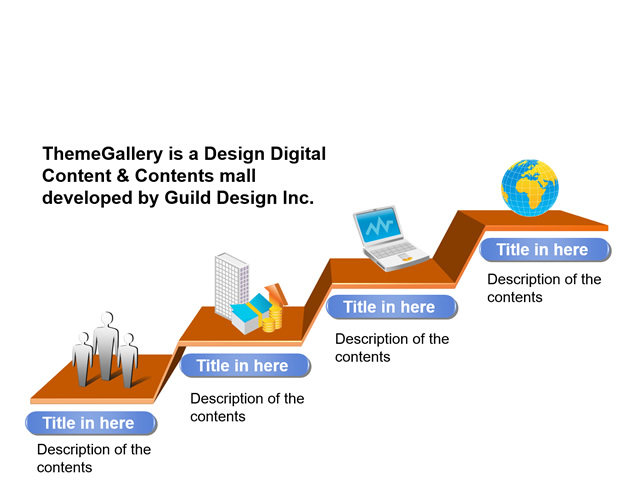 ThemeGallery is a Design Digital Content & Contents mall developed by Guild Design Inc.

Title in here

Description of the contents

Title in here

Description of the contents

Title in here

Description of the contents

Title in here

Description of the contents